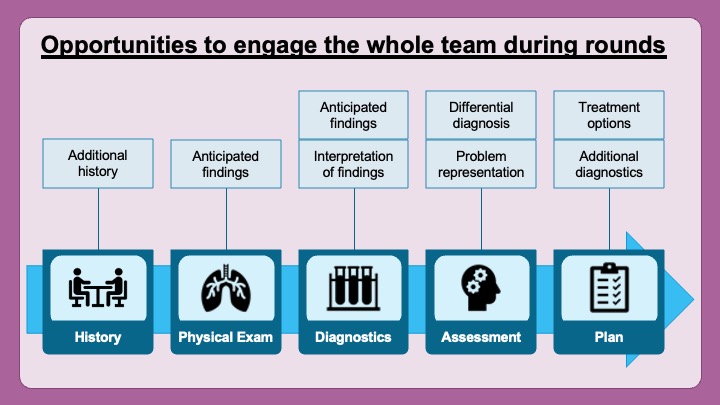 Opportunities to engage the whole team during rounds

Additional history

History

Anticipated findings

Physical Exam

Anticipated findings

Interpretation of findings

Diagnostics

Differential diagnosis

Problem representation

Assessment

Treatment options

Additional diagnostics

Plan